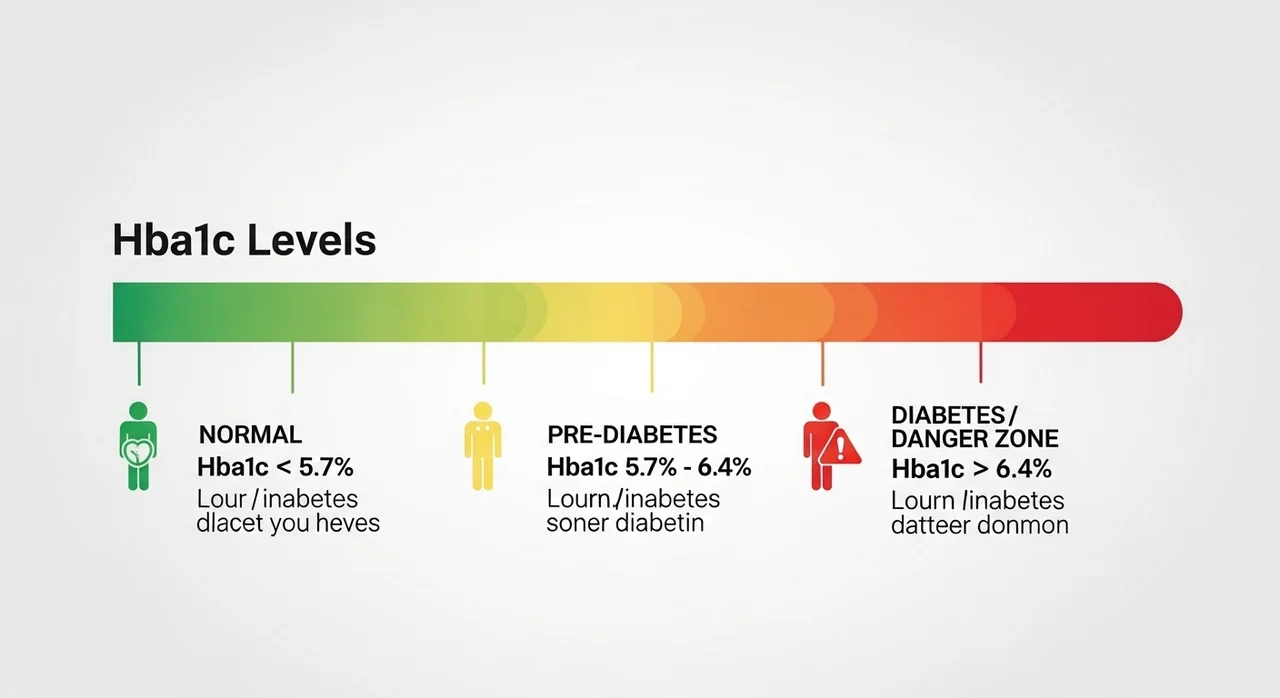 Hba1c Levels

NORMAL
Hba1c < 5.7%
Lour /inabetes dlacet you heves

PRE-DIABETES
Hba1c 5.7% - 6.4%
Lourn./inabetes soner diabetin

DIABETES / DANGER ZONE
Hba1c > 6.4%
Lourn /inabetes datteer donmon